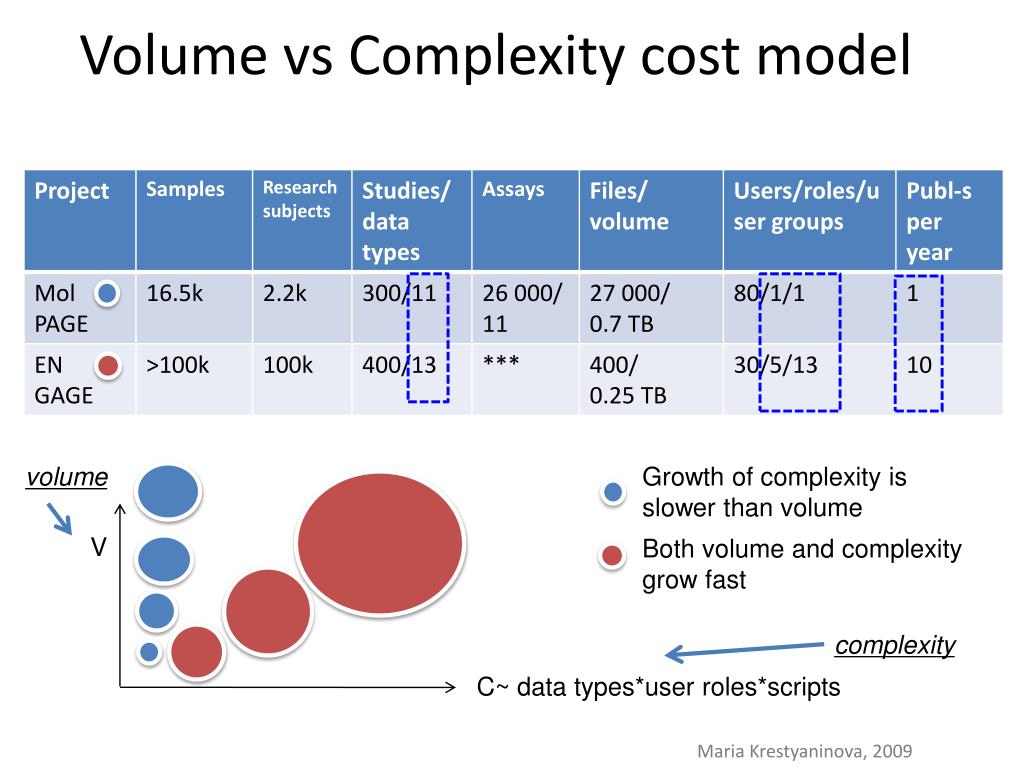 Volume vs Complexity cost model

| Project | Samples | Research subjects | Studies/ data types | Assays | Files/ volume | Users/roles/user groups | Publ-s per year |
|---|---|---|---|---|---|---|---|
| Mol PAGE | 16.5k | 2.2k | 300/11 | 26 000/ 11 | 27 000/ 0.7 TB | 80/1/1 | 1 |
| EN GAGE | >100k | 100k | 400/13 | *** | 400/ 0.25 TB | 30/5/13 | 10 |

volume

V

Growth of complexity is slower than volume

Both volume and complexity grow fast

complexity

C~ data types*user roles*scripts

Maria Krestyaninova, 2009